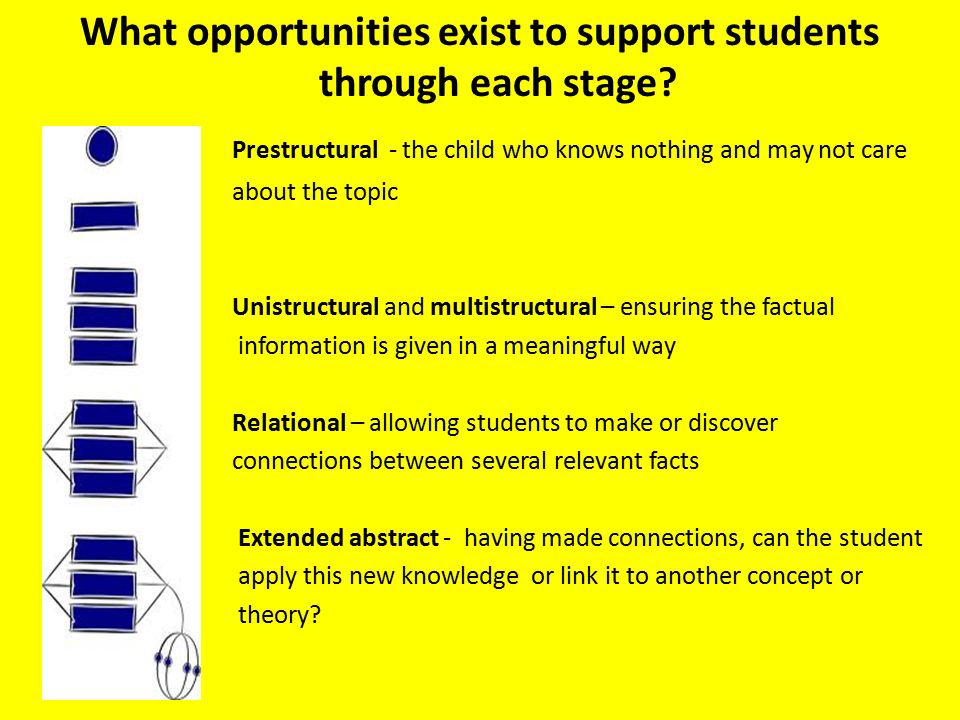 What opportunities exist to support students through each stage?

Prestructural - the child who knows nothing and may not care about the topic

Unistructural and multistructural – ensuring the factual information is given in a meaningful way

Relational – allowing students to make or discover connections between several relevant facts

Extended abstract - having made connections, can the student apply this new knowledge or link it to another concept or theory?